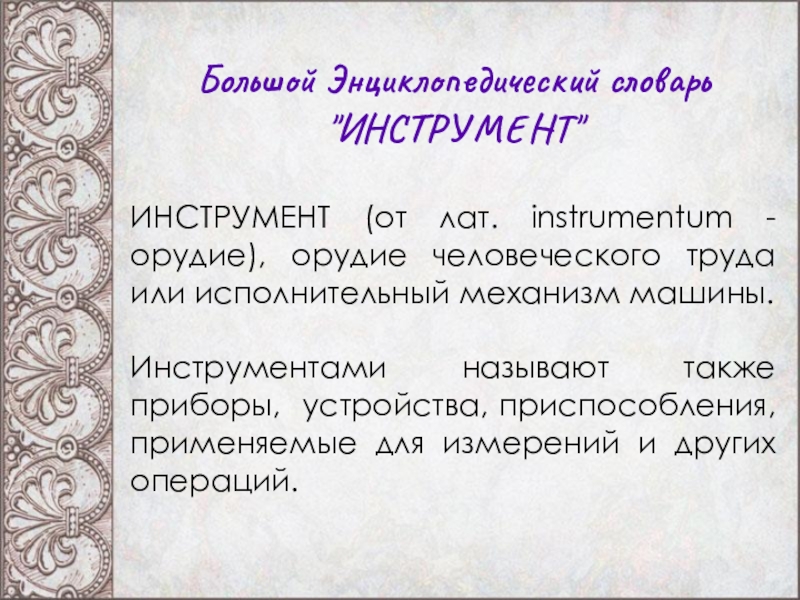 Большой Энциклопедический словарь
"ИНСТРУМЕНТ"

ИНСТРУМЕНТ (от лат. instrumentum - орудие), орудие человеческого труда или исполнительный механизм машины.

Инструментами называют также приборы, устройства, приспособления, применяемые для измерений и других операций.